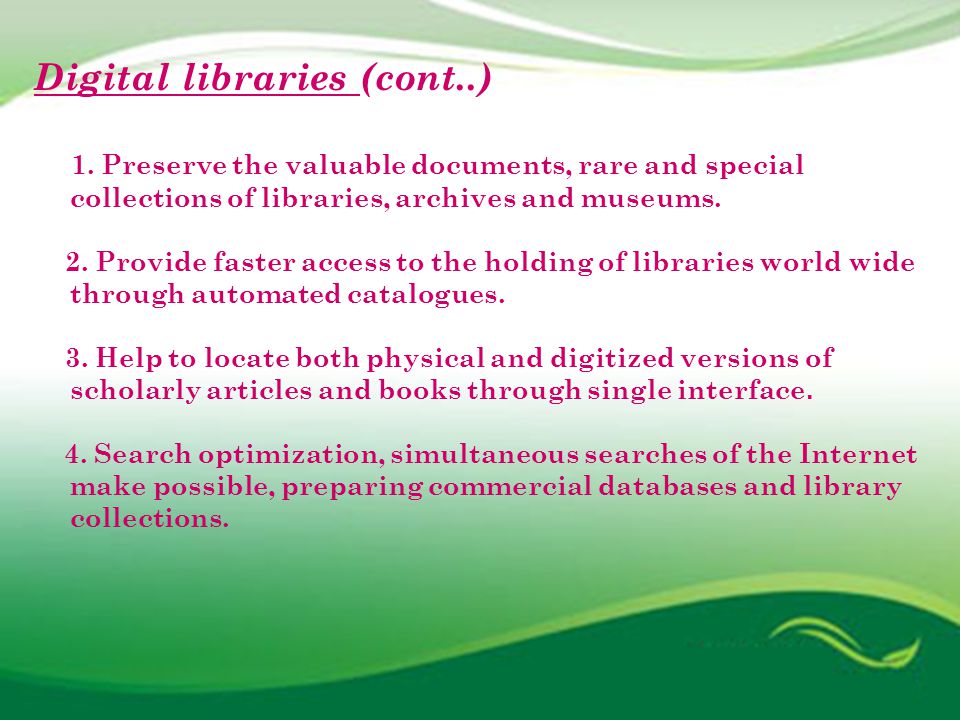 Digital libraries (cont..)

1. Preserve the valuable documents, rare and special collections of libraries, archives and museums.

2. Provide faster access to the holding of libraries world wide through automated catalogues.

3. Help to locate both physical and digitized versions of scholarly articles and books through single interface.

4. Search optimization, simultaneous searches of the Internet make possible, preparing commercial databases and library collections.